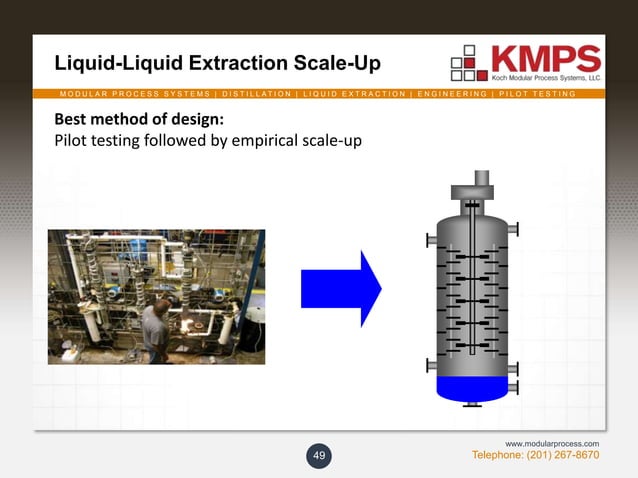 Liquid-Liquid Extraction Scale-Up

KMPS
Koch Modular Process Systems, LLC

MODULAR PROCESS SYSTEMS | DISTILLATION | LIQUID EXTRACTION | ENGINEERING | PILOT TESTING

**Best method of design:**
Pilot testing followed by empirical scale-up

49

www.modularprocess.com
Telephone: (201) 267-8670